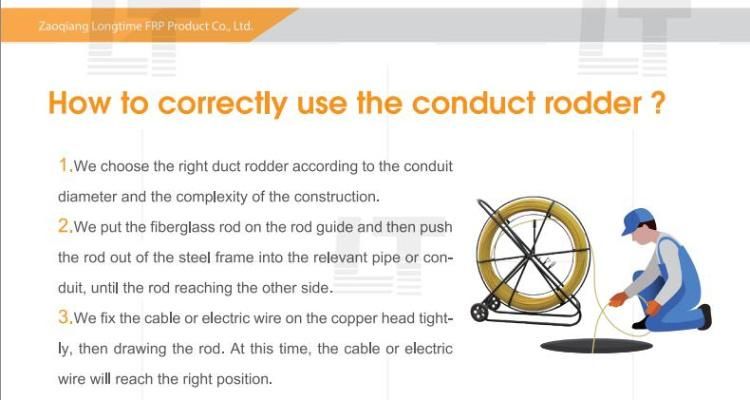 Zaoqiang Longtime FRP Product Co., Ltd.

How to correctly use the conduct rodder ?

1.We choose the right duct rodder according to the conduit diameter and the complexity of the construction.

2.We put the fiberglass rod on the rod guide and then push the rod out of the steel frame into the relevant pipe or conduit, until the rod reaching the other side.

3.We fix the cable or electric wire on the copper head tightly, then drawing the rod. At this time, the cable or electric wire will reach the right position.